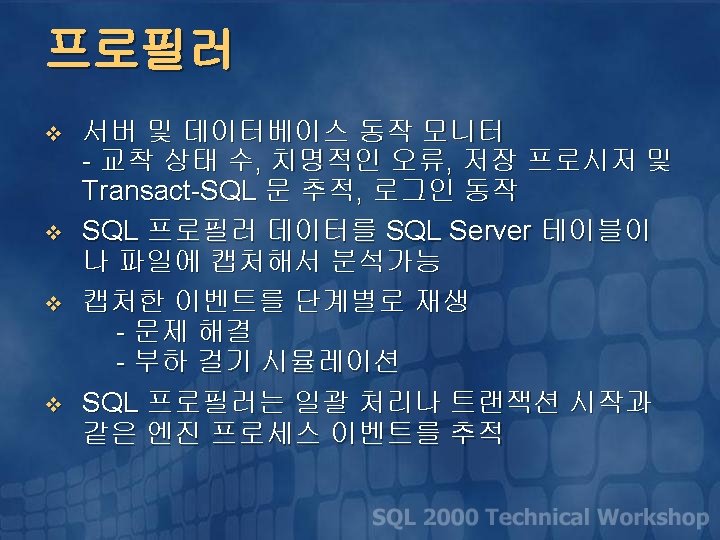 프로필러

❖ 서버 및 데이터베이스 동작 모니터
- 교착 상태 수, 치명적인 오류, 저장 프로시저 및 Transact-SQL 문 추적, 로그인 동작

❖ SQL 프로필러 데이터를 SQL Server 테이블이나 파일에 캡처해서 분석가능

❖ 캡처한 이벤트를 단계별로 재생
- 문제 해결
- 부하 걸기 시뮬레이션

❖ SQL 프로필러는 일괄 처리나 트랜잭션 시작과 같은 엔진 프로세스 이벤트를 추적

SQL 2000 Technical Workshop